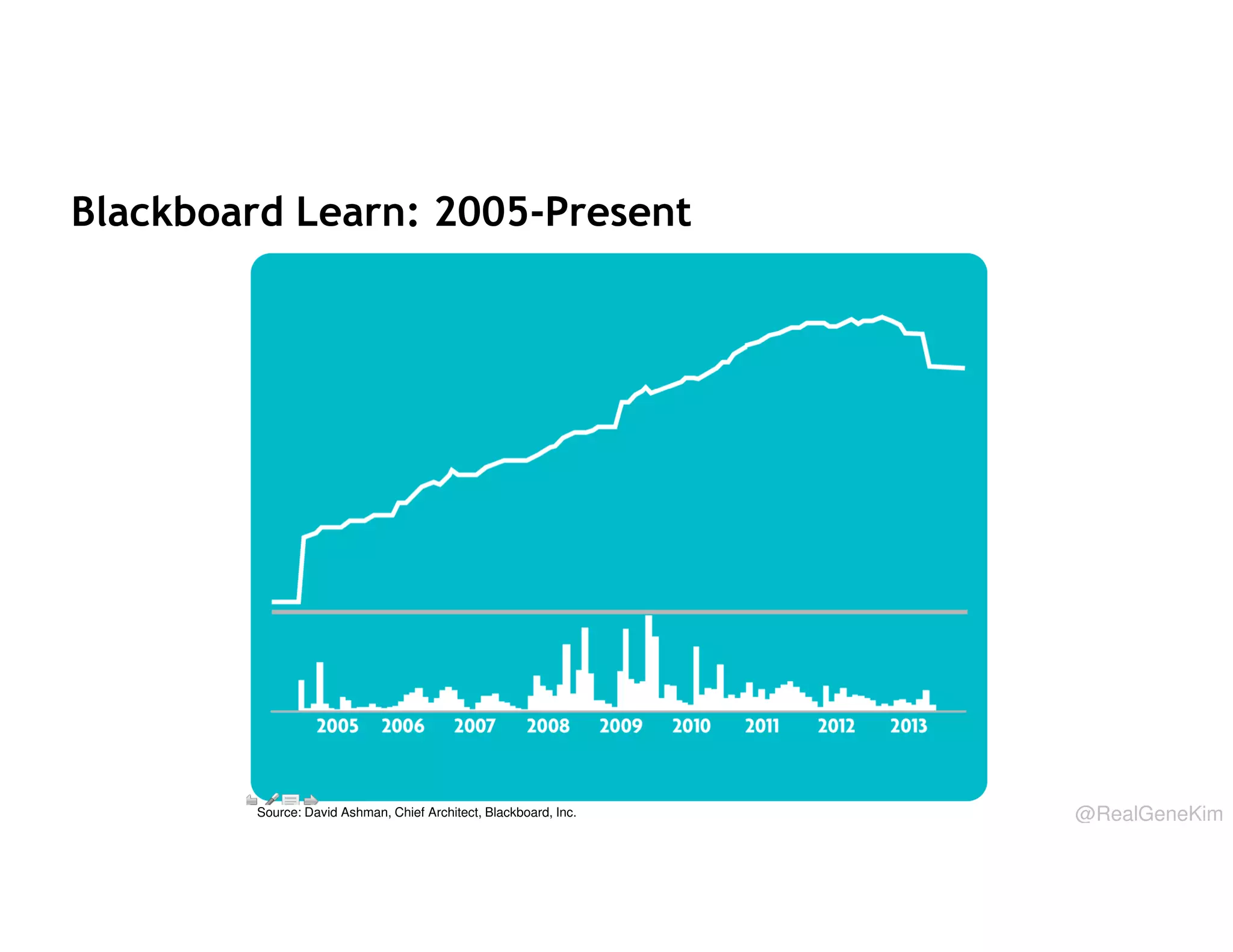 Blackboard Learn: 2005-Present

2005 2006 2007 2008 2009 2010 2011 2012 2013

Source: David Ashman, Chief Architect, Blackboard, Inc.

@RealGeneKim